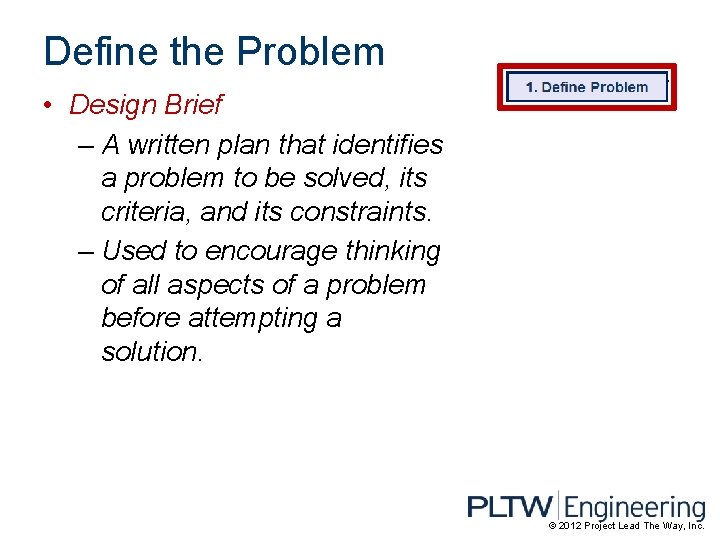 Define the Problem

1. Define Problem

• Design Brief
– A written plan that identifies a problem to be solved, its criteria, and its constraints.
– Used to encourage thinking of all aspects of a problem before attempting a solution.

PLTW Engineering
© 2012 Project Lead The Way, Inc.